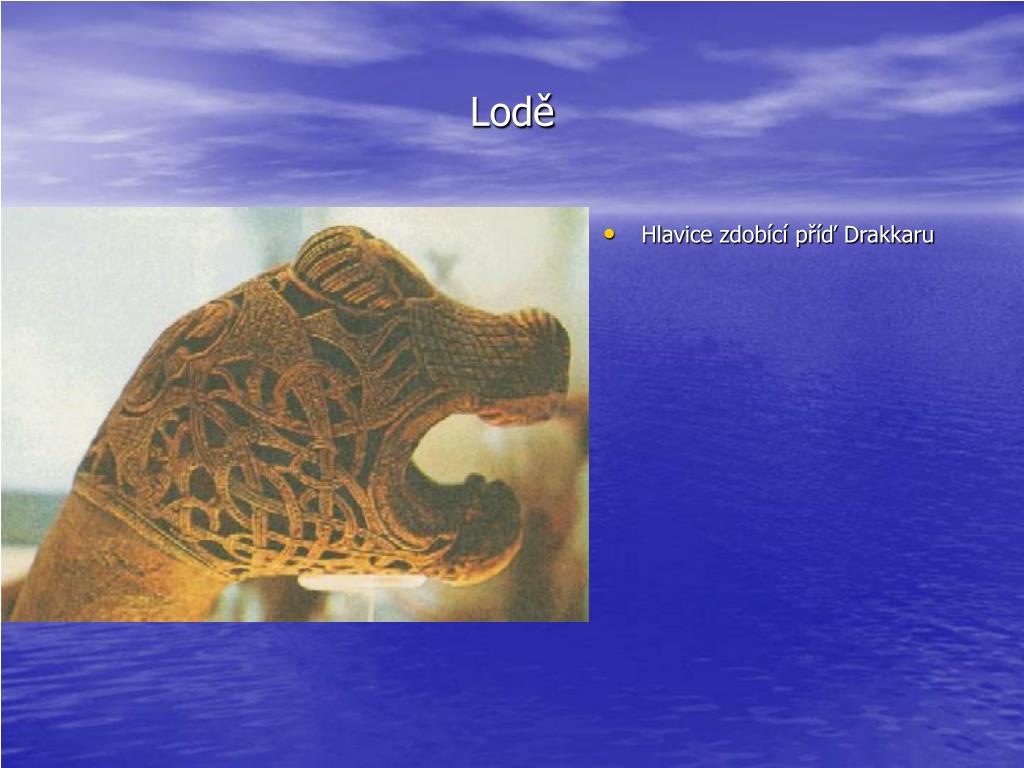 Lodě

• Hlavice zdobící příď Drakkaru